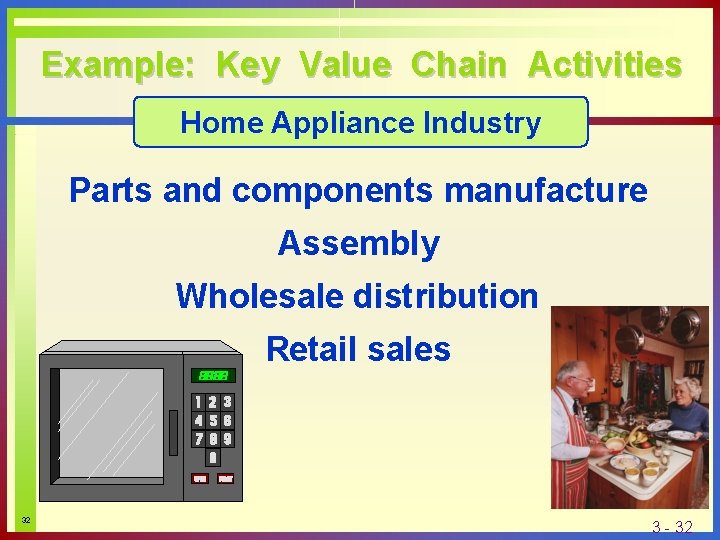 Example: Key Value Chain Activities

Home Appliance Industry

Parts and components manufacture

Assembly

Wholesale distribution

Retail sales

8888

1 2 3
4 5 6
7 8 9
0

32

3 - 32